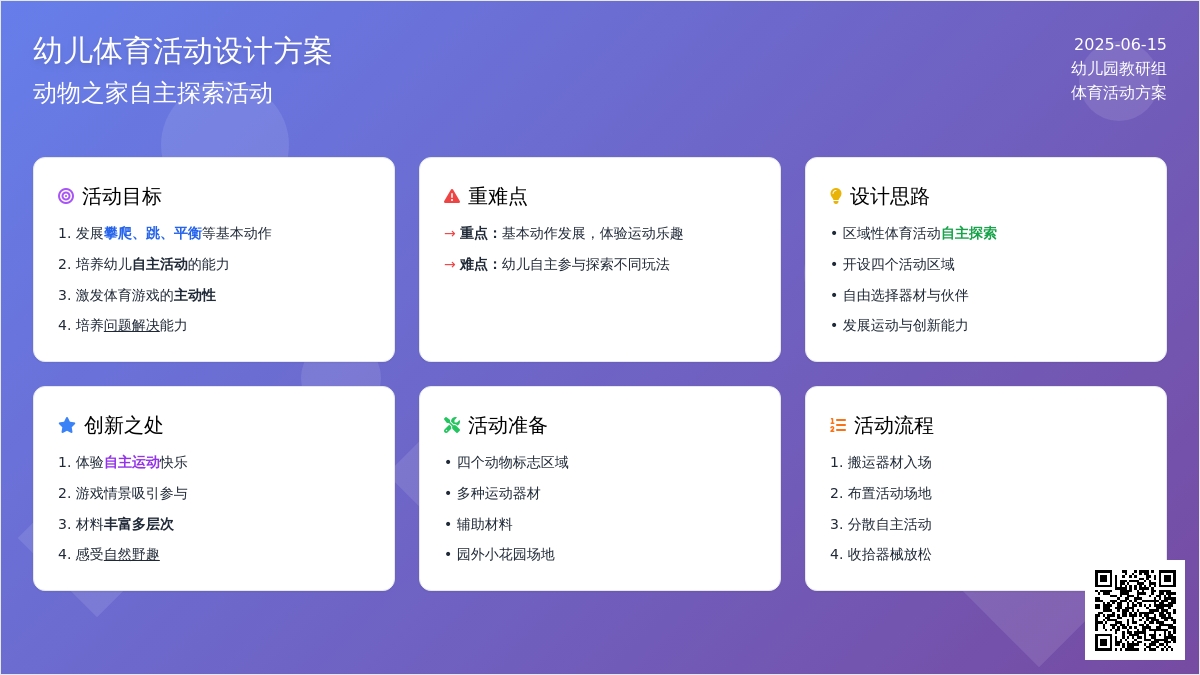 幼儿体育活动设计方案
动物之家自主探索活动

2025-06-15
幼儿园教研组
体育活动方案

活动目标
1. 发展攀爬、跳、平衡等基本动作
2. 培养幼儿自主活动的能力
3. 激发体育游戏的主动性
4. 培养问题解决能力

重难点
→ 重点：基本动作发展，体验运动乐趣
→ 难点：幼儿自主参与探索不同玩法

设计思路
• 区域性体育活动自主探索
• 开设四个活动区域
• 自由选择器材与伙伴
• 发展运动与创新能力

创新之处
1. 体验自主运动快乐
2. 游戏情景吸引参与
3. 材料丰富多层次
4. 感受自然野趣

活动准备
• 四个动物标志区域
• 多种运动器材
• 辅助材料
• 园外小花园场地

活动流程
1. 搬运器材入场
2. 布置活动场地
3. 分散自主活动
4. 收拾器械放松